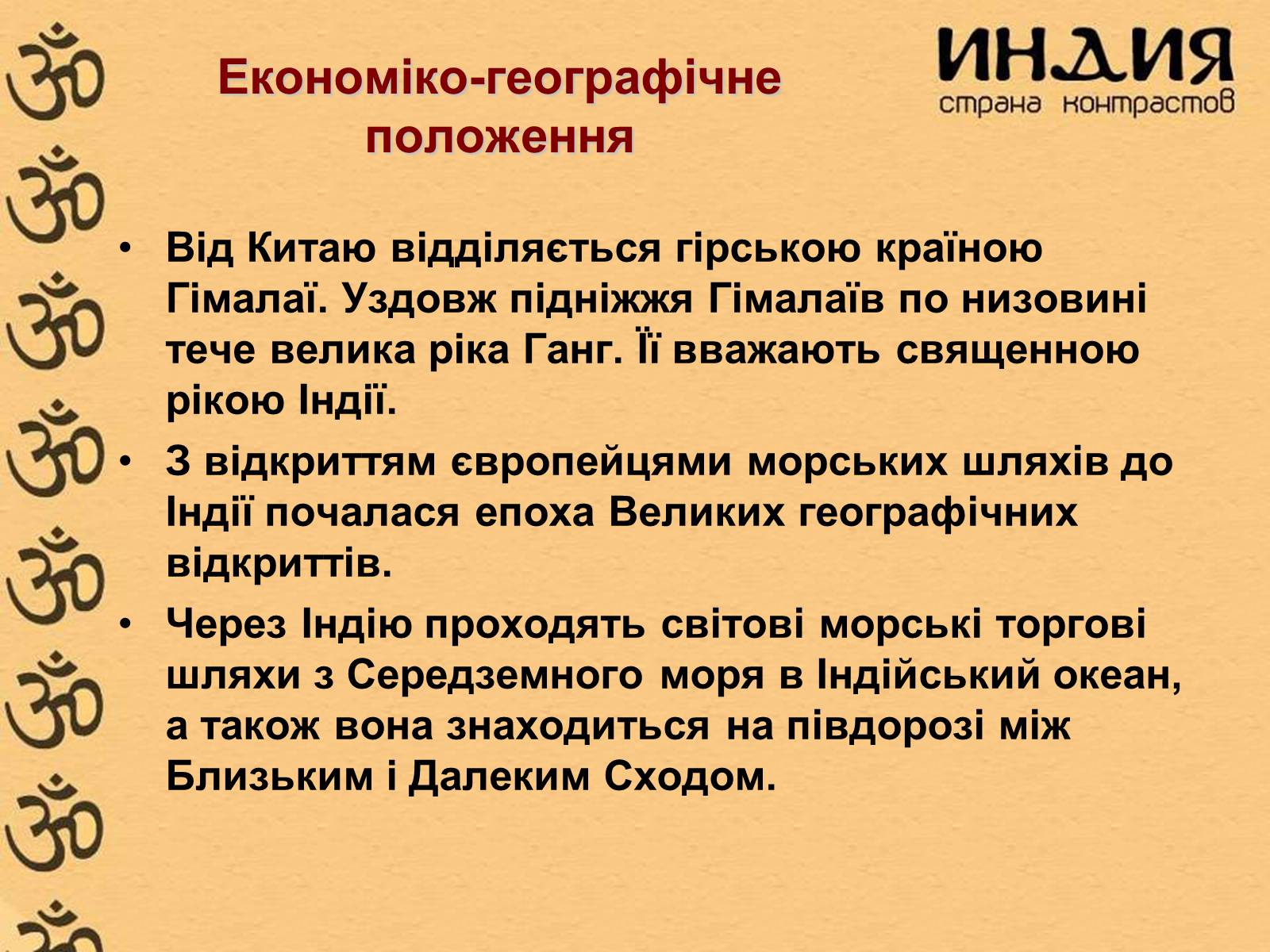 Економіко-географічне положення

ИНДИЯ
страна контрастов

• Від Китаю відділяється гірською країною Гімалаї. Уздовж підніжжя Гімалаїв по низовині тече велика ріка Ганг. Її вважають священною рікою Індії.
• З відкриттям європейцями морських шляхів до Індії почалася епоха Великих географічних відкриттів.
• Через Індію проходять світові морські торгові шляхи з Середземного моря в Індійський океан, а також вона знаходиться на півдорозі між Близьким і Далеким Сходом.